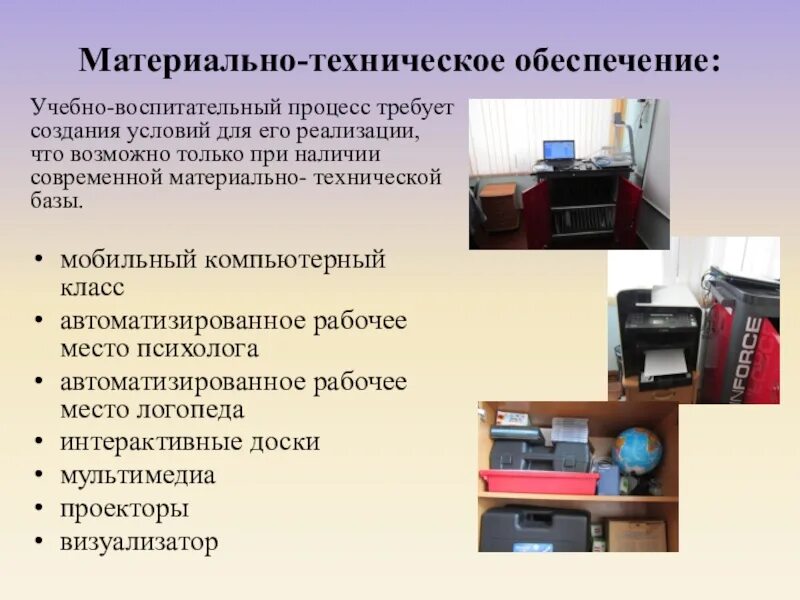 Материально-техническое обеспечение:

Учебно-воспитательный процесс требует создания условий для его реализации, что возможно только при наличии современной материально- технической базы.

• мобильный компьютерный класс
• автоматизированное рабочее место психолога
• автоматизированное рабочее место логопеда
• интерактивные доски
• мультимедиа
• проекторы
• визуализатор

INFORCE